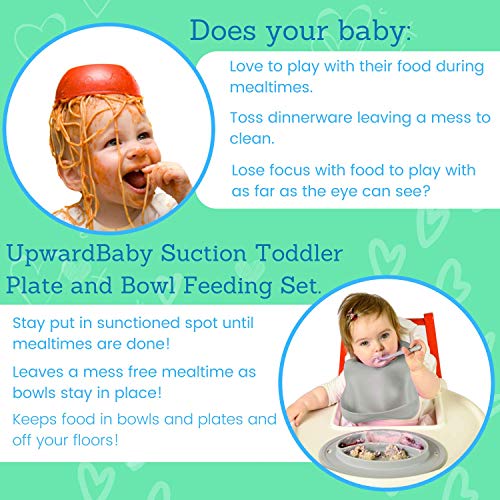 Does your baby:

Love to play with their food during mealtimes.

Toss dinnerware leaving a mess to clean.

Lose focus with food to play with as far as the eye can see?

UpwardBaby Suction Toddler Plate and Bowl Feeding Set.

Stay put in sunctioned spot until mealtimes are done!

Leaves a mess free mealtime as bowls stay in place!

Keeps food in bowls and plates and off your floors!